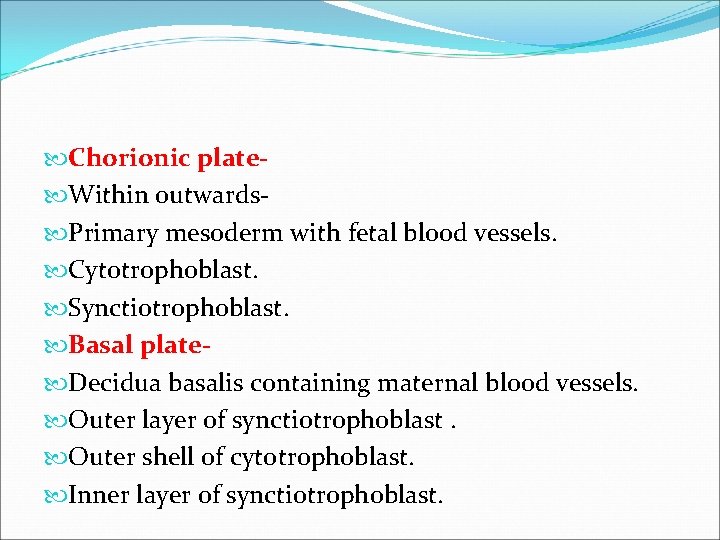 Chorionic plate-
Within outwards-
Primary mesoderm with fetal blood vessels.
Cytotrophoblast.
Synctiotrophoblast.
Basal plate-
Decidua basalis containing maternal blood vessels.
Outer layer of synctiotrophoblast .
Outer shell of cytotrophoblast.
Inner layer of synctiotrophoblast.